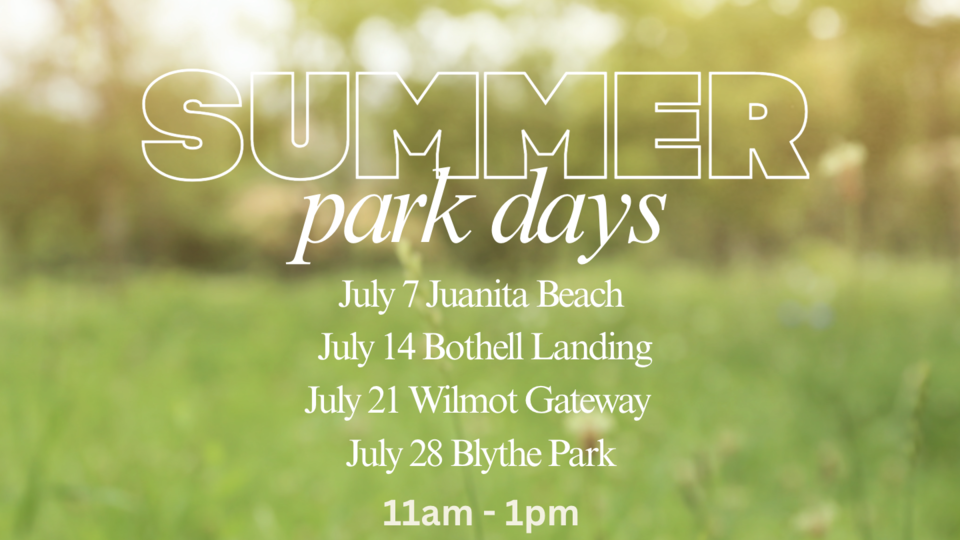 SUMMER
park days

July 7 Juanita Beach
July 14 Bothell Landing
July 21 Wilmot Gateway
July 28 Blythe Park

11am - 1pm